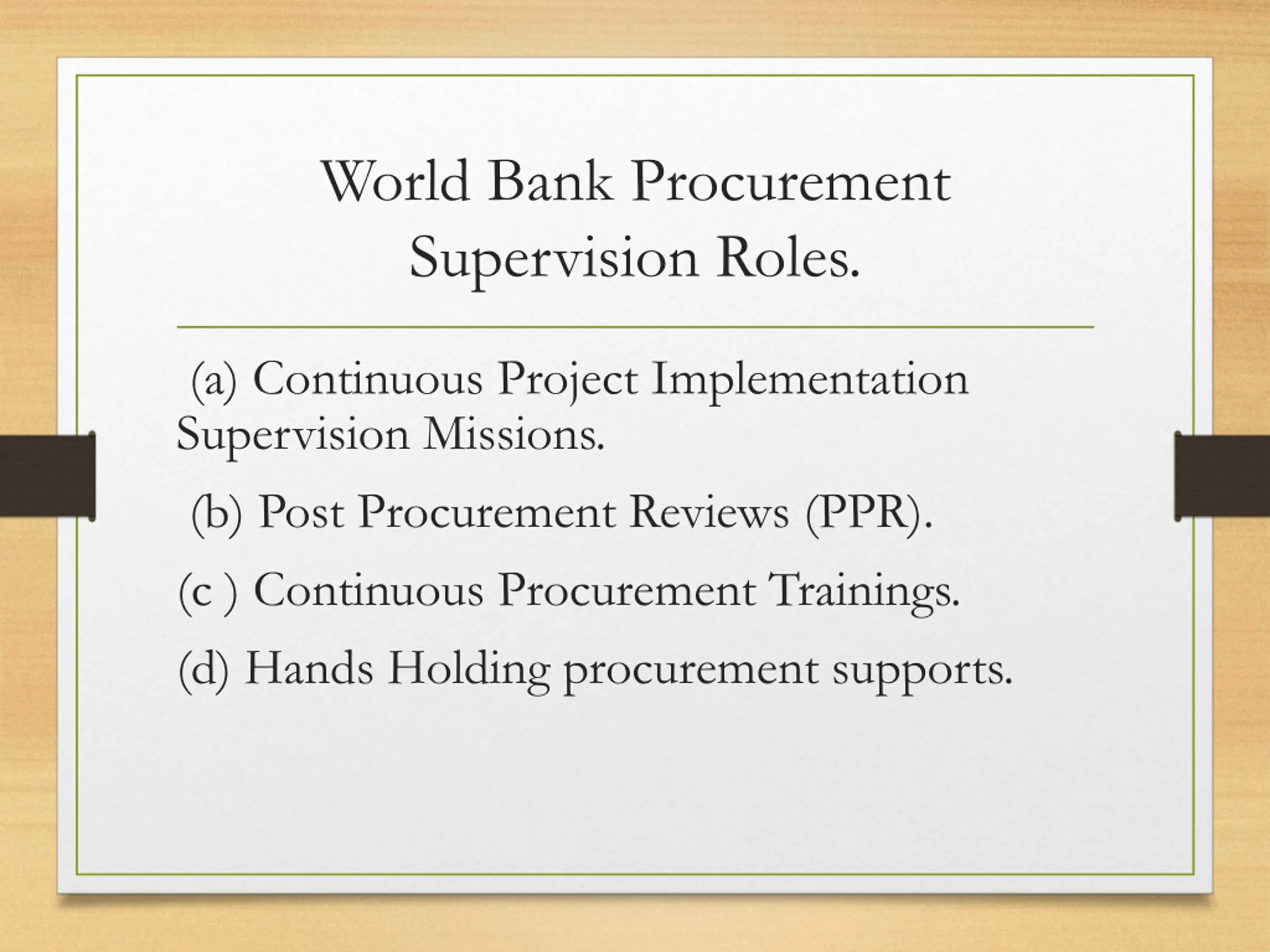 World Bank Procurement Supervision Roles.

(a) Continuous Project Implementation Supervision Missions.

(b) Post Procurement Reviews (PPR).

(c ) Continuous Procurement Trainings.

(d) Hands Holding procurement supports.